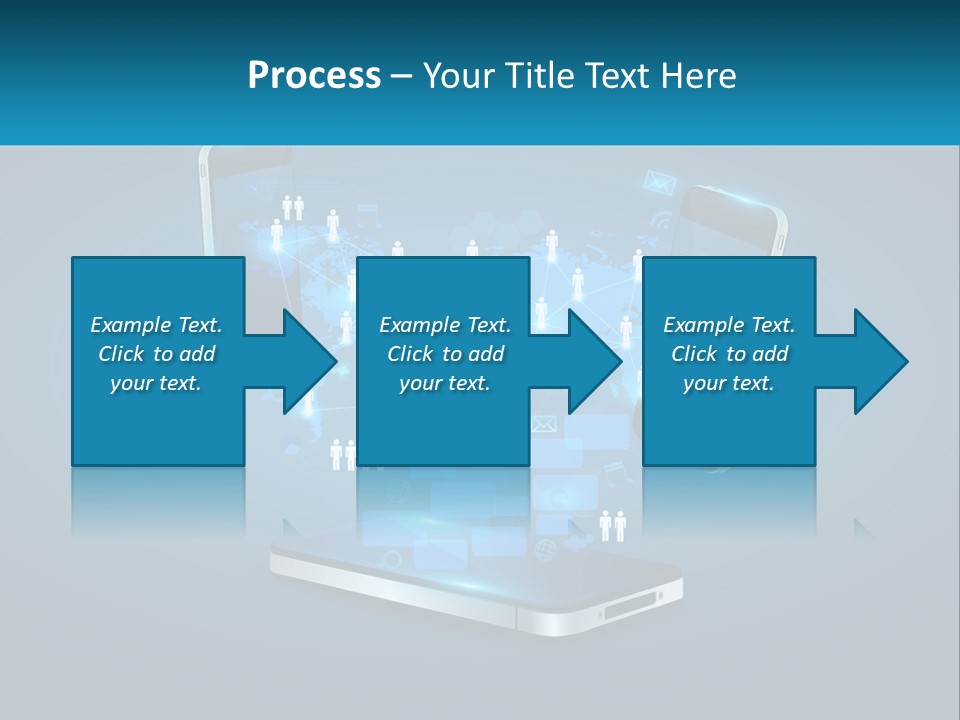 Process – Your Title Text Here

Example Text. Click to add your text.

Example Text. Click to add your text.

Example Text. Click to add your text.